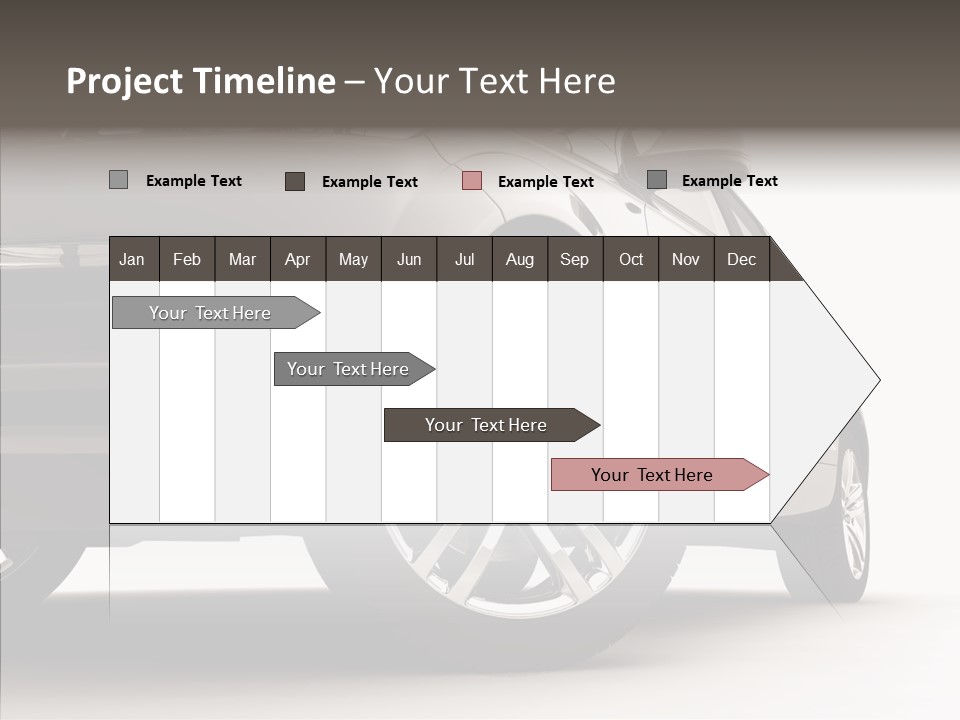 Project Timeline – Your Text Here

Example Text
Example Text
Example Text
Example Text

| Jan | Feb | Mar | Apr | May | Jun | Jul | Aug | Sep | Oct | Nov | Dec |
|---|---|---|---|---|---|---|---|---|---|---|---|

Your Text Here

Your Text Here

Your Text Here

Your Text Here